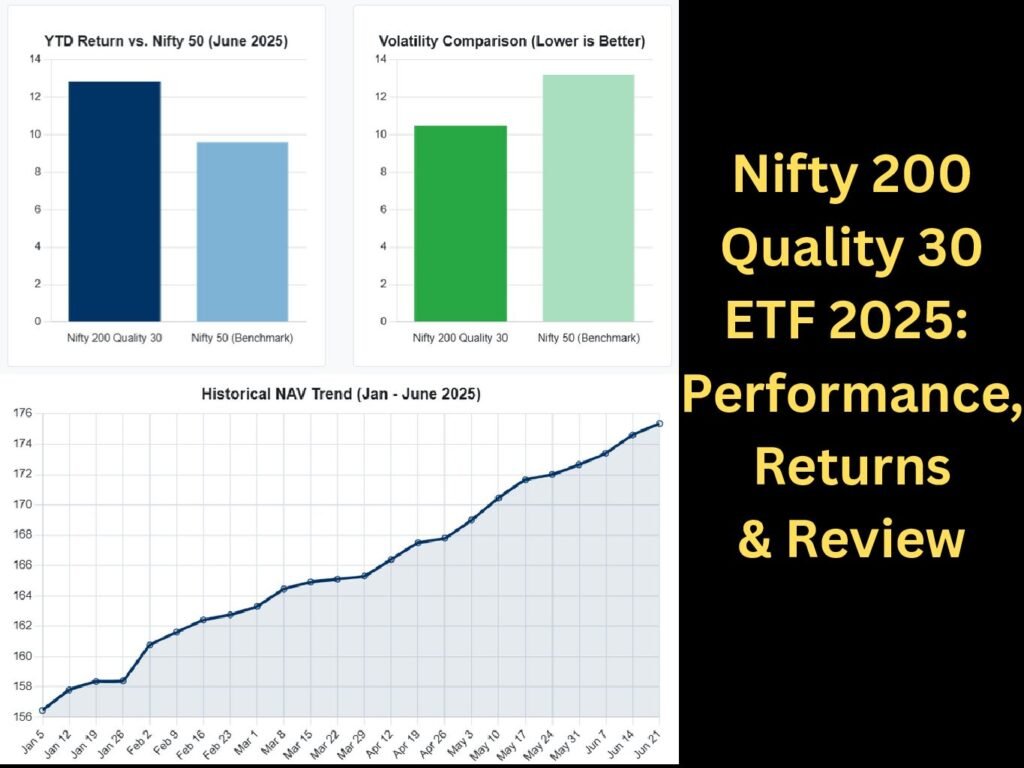 YTD Return vs. Nifty 50 (June 2025)

14
12
10
8
6
4
2
0

Nifty 200 Quality 30
Nifty 50 (Benchmark)

Volatility Comparison (Lower is Better)

14
12
10
8
6
4
2
0

Nifty 200 Quality 30
Nifty 50 (Benchmark)

Historical NAV Trend (Jan - June 2025)

176
174
172
170
168
166
164
162
160
158
156

Jan 5
Jan 12
Jan 19
Jan 26
Feb 2
Feb 9
Feb 16
Feb 23
Mar 1
Mar 8
Mar 15
Mar 22
Mar 29
Apr 12
Apr 19
Apr 26
May 3
May 10
May 17
May 24
May 31
Jun 7
Jun 14
Jun 21

Nifty 200 Quality 30 ETF 2025: Performance, Returns & Review